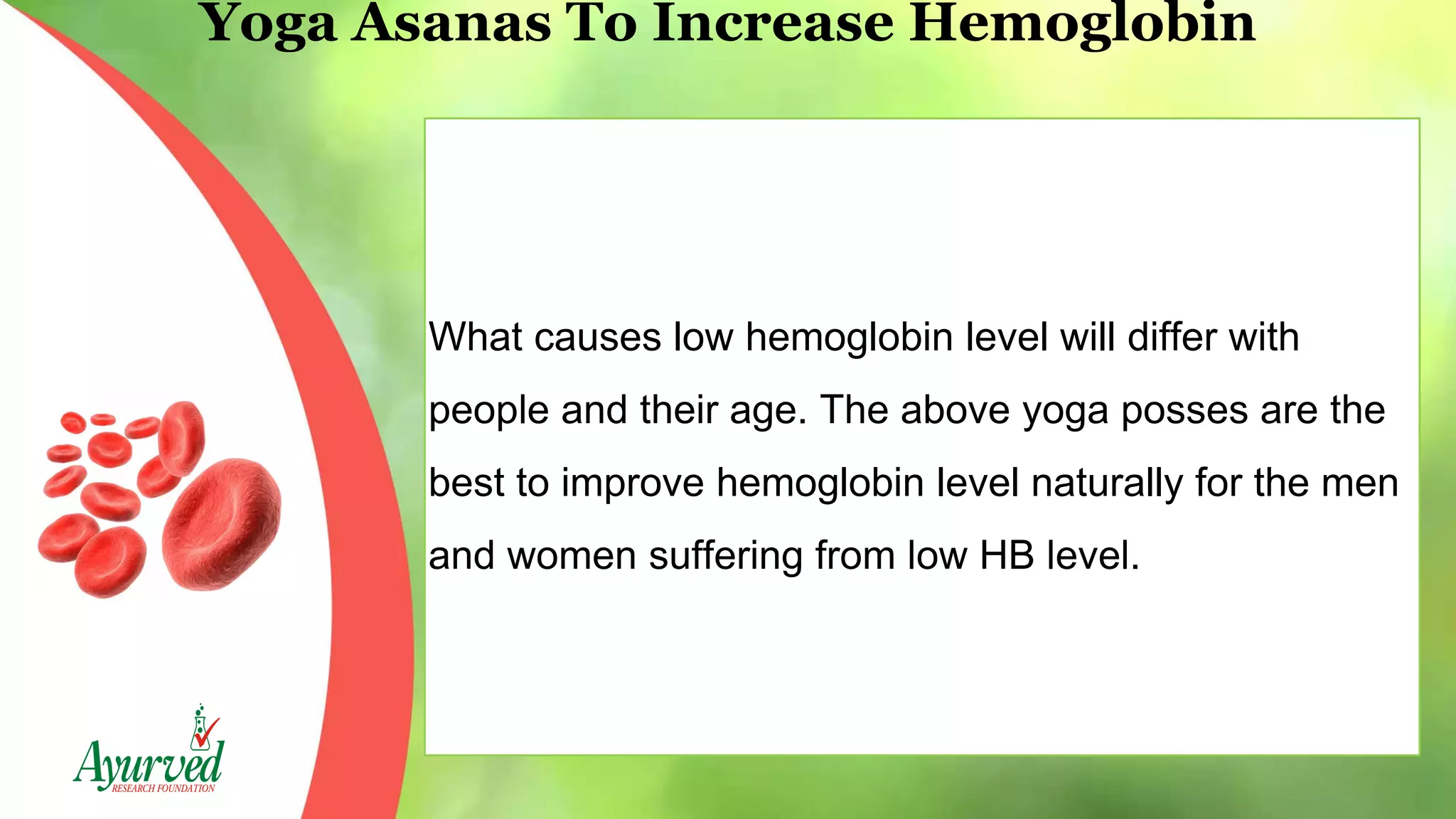 Yoga Asanas To Increase Hemoglobin

What causes low hemoglobin level will differ with people and their age. The above yoga posses are the best to improve hemoglobin level naturally for the men and women suffering from low HB level.

Ayurved
RESEARCH FOUNDATION